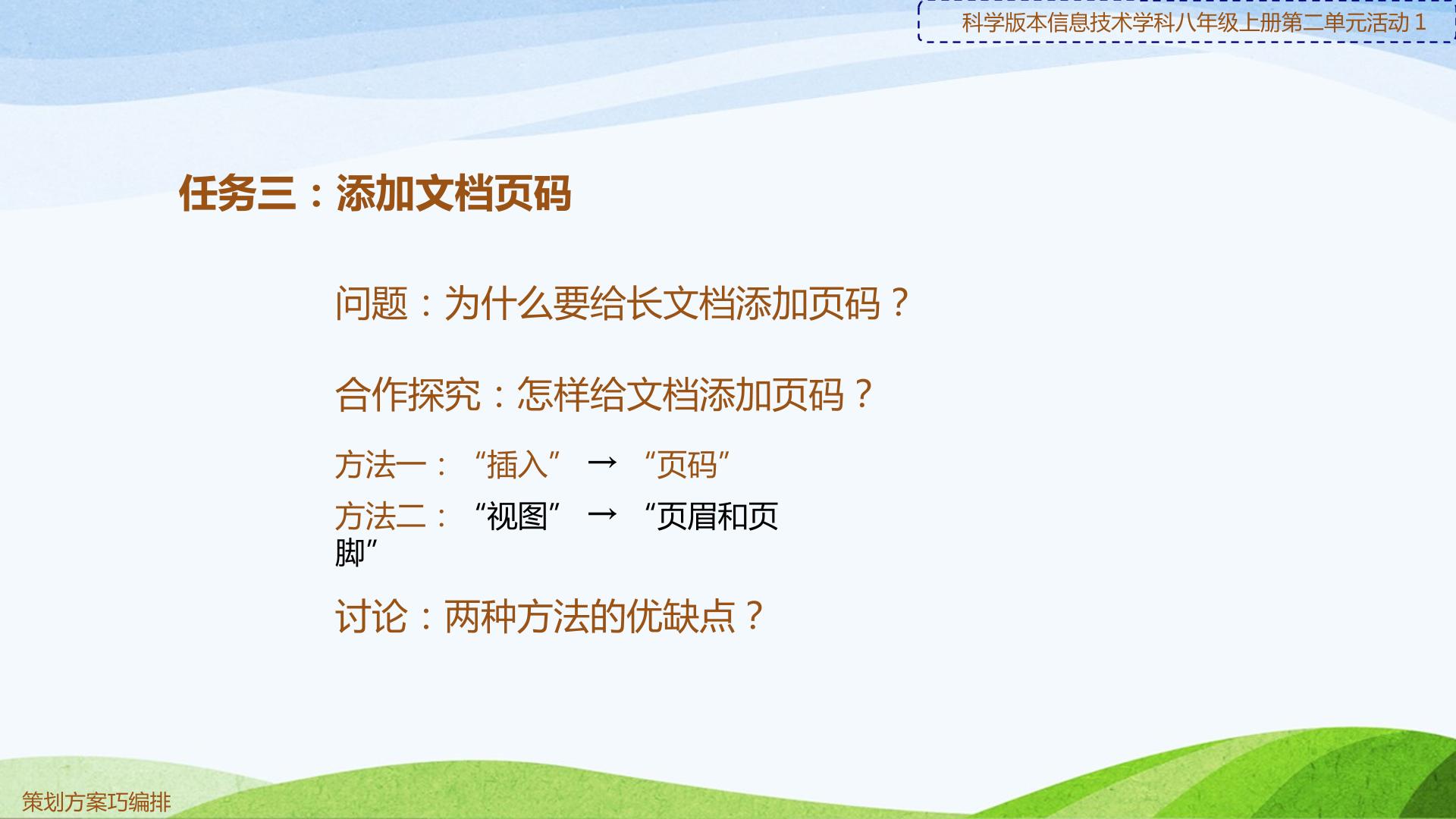 科学版本信息技术学科八年级上册第二单元活动 1

任务三：添加文档页码

问题：为什么要给长文档添加页码？

合作探究：怎样给文档添加页码？

方法一：“插入” → “页码”

方法二：“视图” → “页眉和页脚”

讨论：两种方法的优缺点？

策划方案巧编排